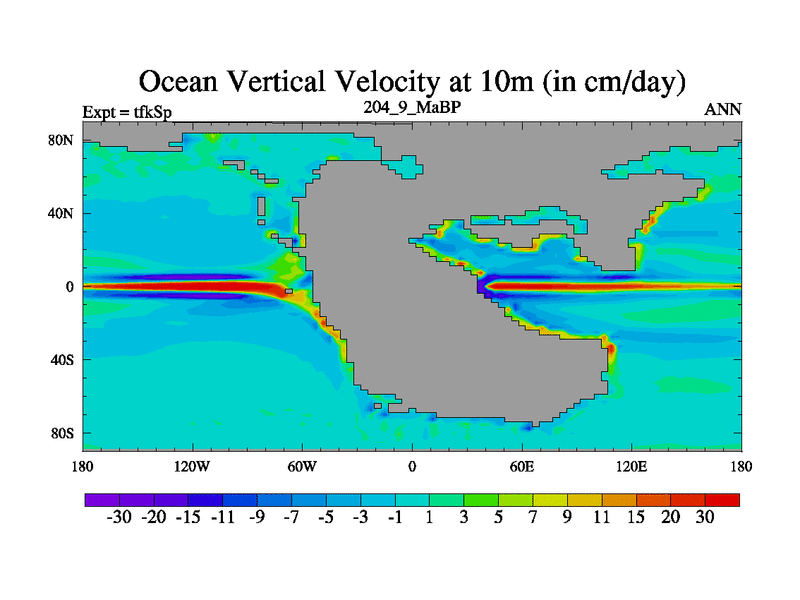 Ocean Vertical Velocity at 10m (in cm/day)

Expt = tfkSp
204_9_MaBP
ANN

80N
40N
0
40S
80S

180 120W 60W 0 60E 120E 180

-30 -20 -15 -11 -9 -7 -5 -3 -1 1 3 5 7 9 11 15 20 30